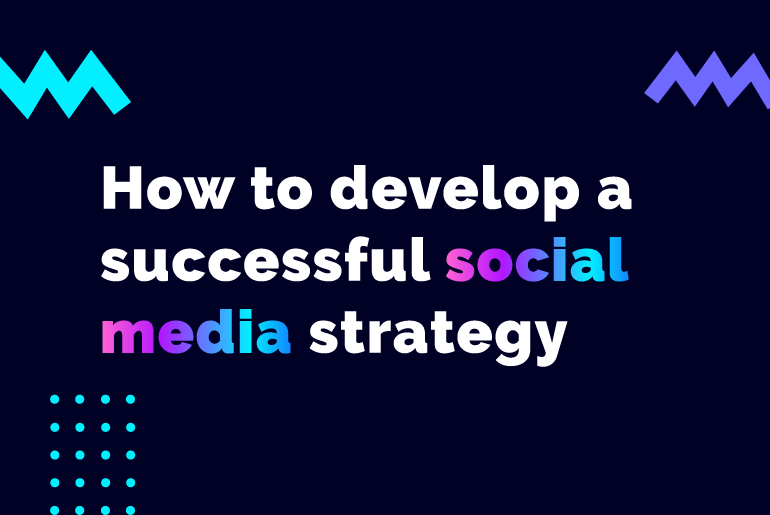 How to develop a successful social media strategy